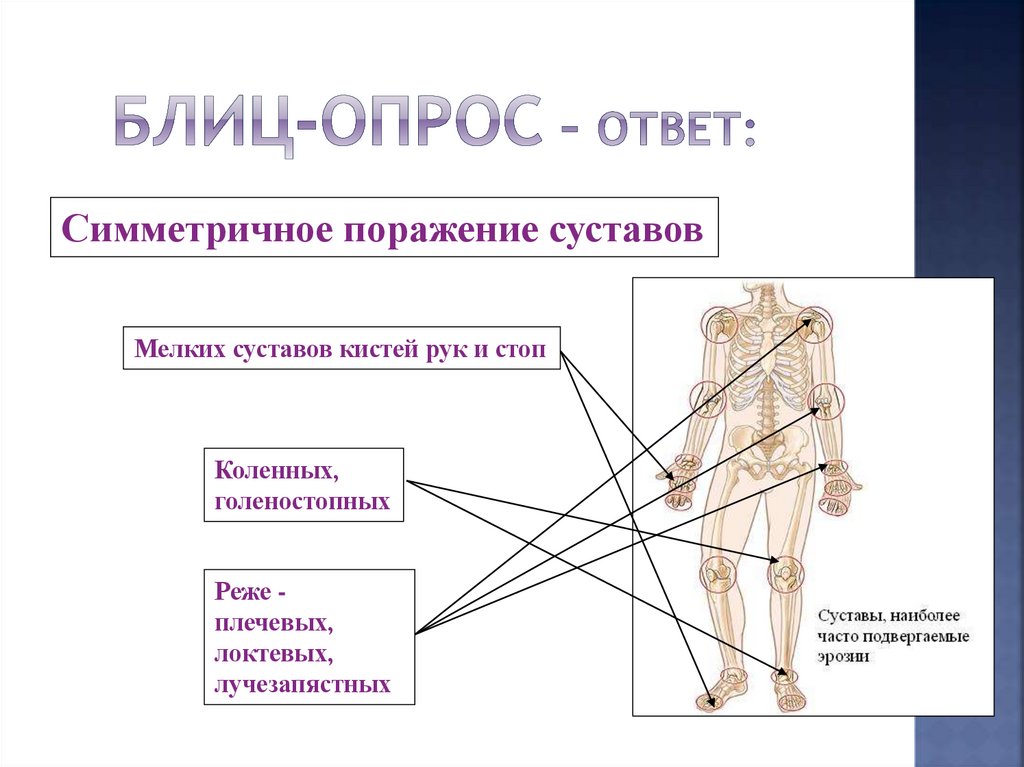 БЛИЦ-ОПРОС – ОТВЕТ:

Симметричное поражение суставов

Мелких суставов кистей рук и стоп

Коленных, голеностопных

Реже - плечевых, локтевых, лучезапястных

Суставы, наиболее часто подвергаемые эрозии